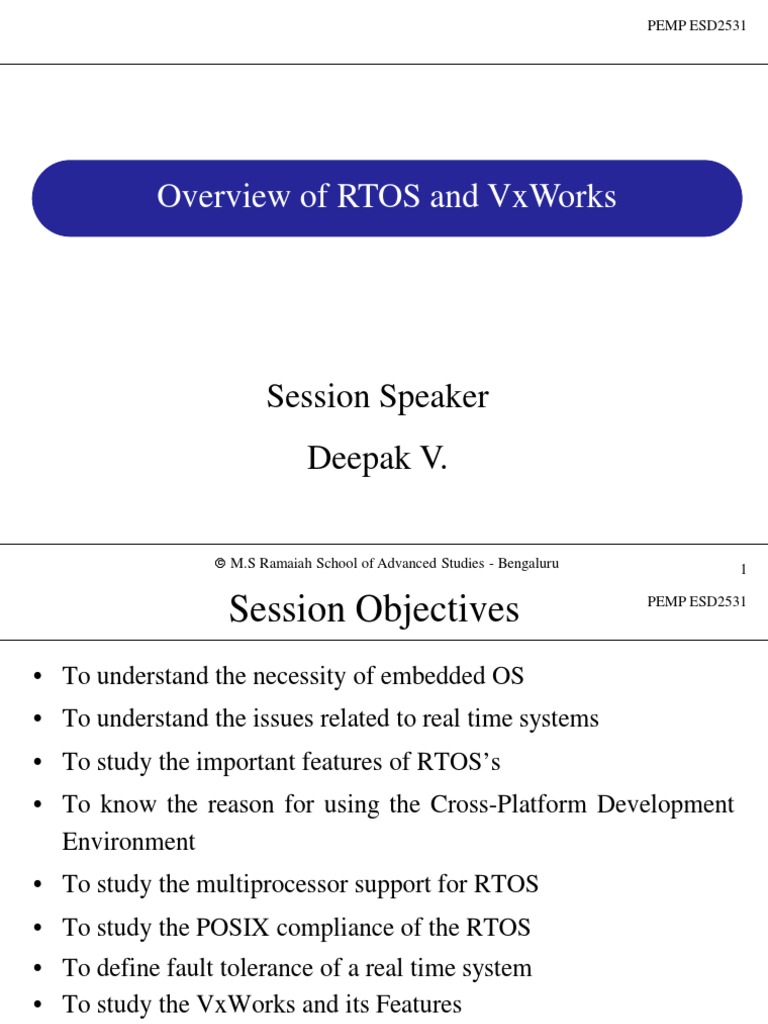 PEMP ESD2531

Overview of RTOS and VxWorks

Session Speaker

Deepak V.

© M.S Ramaiah School of Advanced Studies - Bengaluru

1

Session Objectives

PEMP ESD2531

• To understand the necessity of embedded OS
• To understand the issues related to real time systems
• To study the important features of RTOS's
• To know the reason for using the Cross-Platform Development Environment
• To study the multiprocessor support for RTOS
• To study the POSIX compliance of the RTOS
• To define fault tolerance of a real time system
• To study the VxWorks and its Features